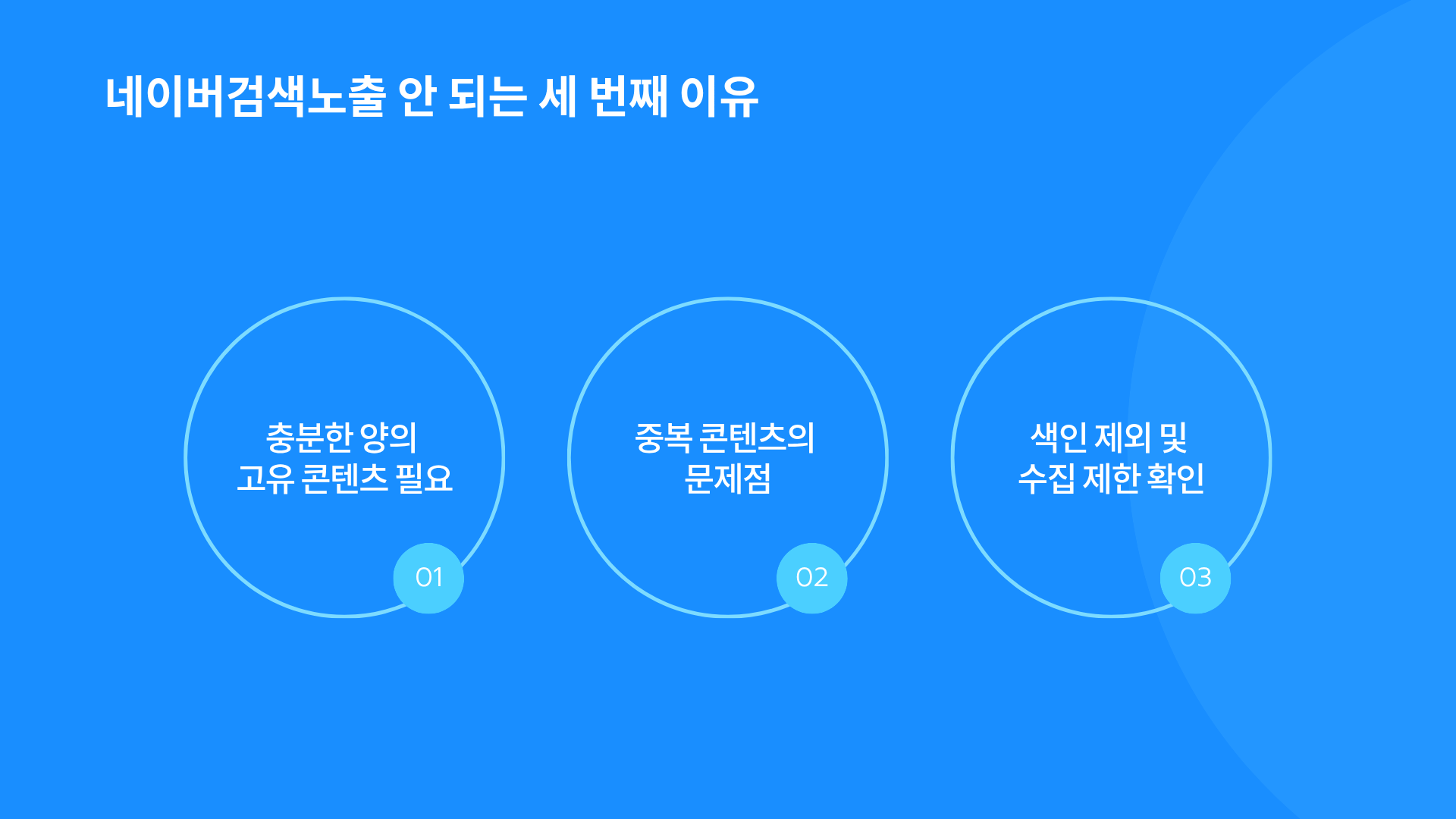 네이버검색노출 안 되는 세 번째 이유

충분한 양의
고유 콘텐츠 필요

01

중복 콘텐츠의
문제점

02

색인 제외 및
수집 제한 확인

03